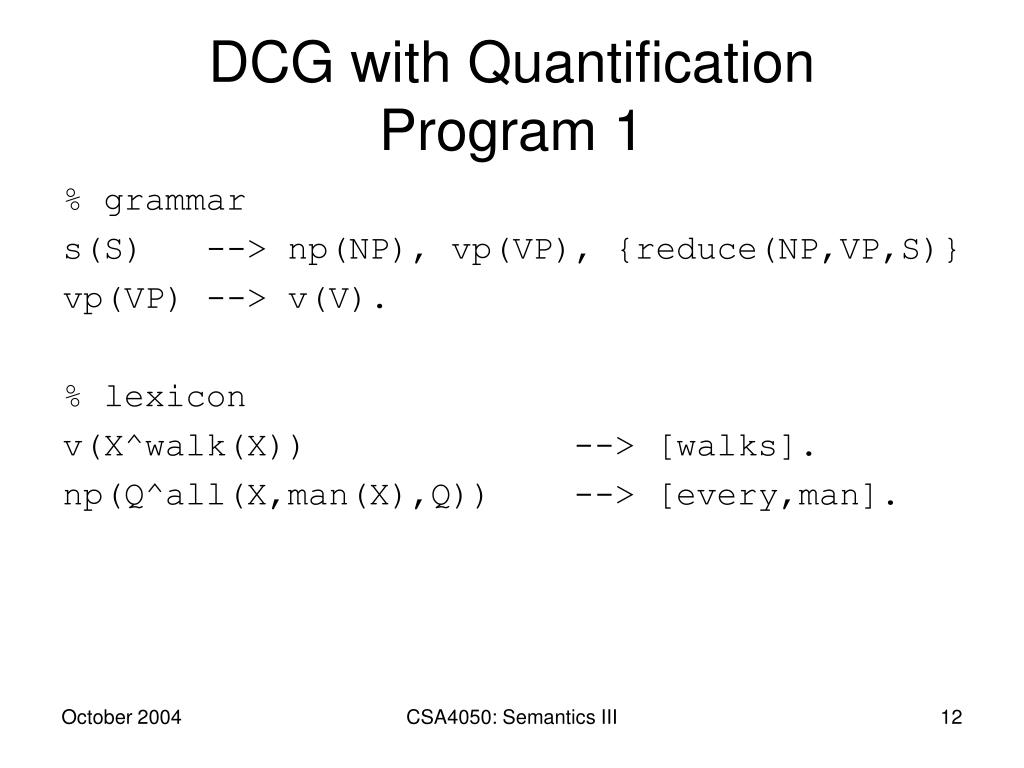 DCG with Quantification
Program 1

% grammar
s(S)   --> np(NP), vp(VP), {reduce(NP,VP,S)}
vp(VP) --> v(V).

% lexicon
v(X^walk(X))              --> [walks].
np(Q^all(X,man(X),Q))     --> [every,man].

October 2004

CSA4050: Semantics III

12